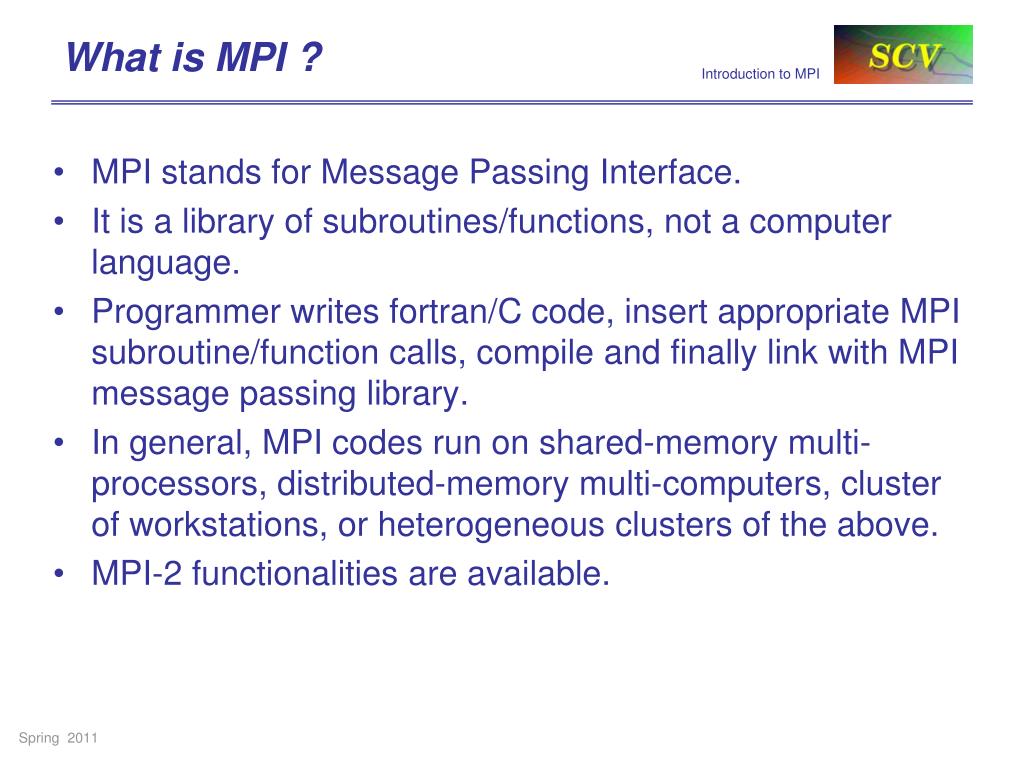 What is MPI ?

Introduction to MPI

SCV

• MPI stands for Message Passing Interface.
• It is a library of subroutines/functions, not a computer language.
• Programmer writes fortran/C code, insert appropriate MPI subroutine/function calls, compile and finally link with MPI message passing library.
• In general, MPI codes run on shared-memory multi-processors, distributed-memory multi-computers, cluster of workstations, or heterogeneous clusters of the above.
• MPI-2 functionalities are available.

Spring 2011